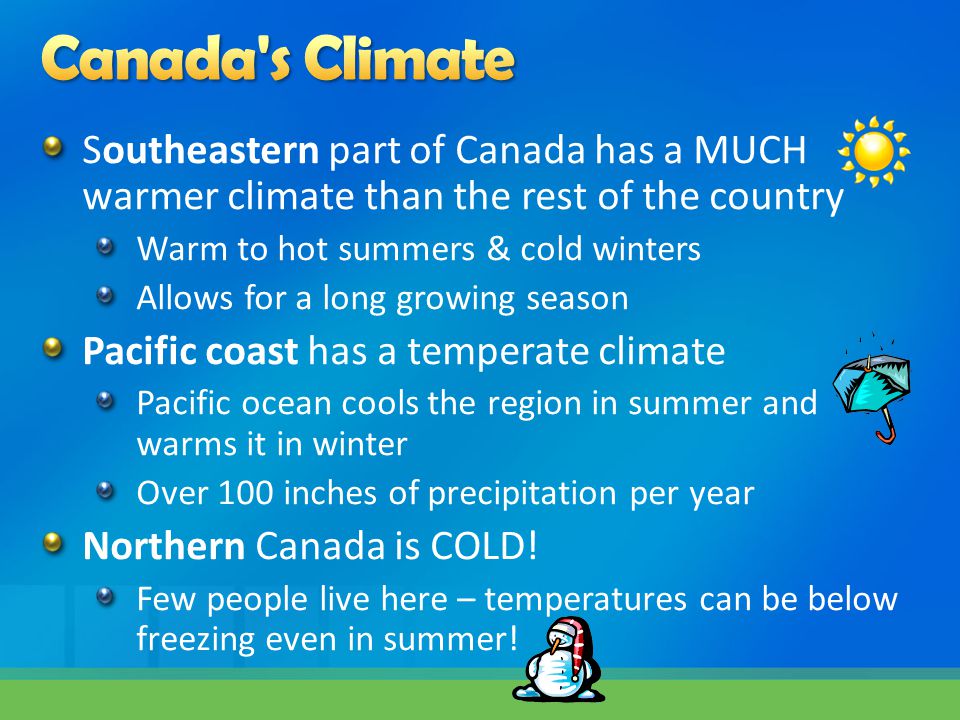 Canada's Climate

Southeastern part of Canada has a MUCH warmer climate than the rest of the country

Warm to hot summers & cold winters

Allows for a long growing season

Pacific coast has a temperate climate

Pacific ocean cools the region in summer and warms it in winter

Over 100 inches of precipitation per year

Northern Canada is COLD!

Few people live here – temperatures can be below freezing even in summer!